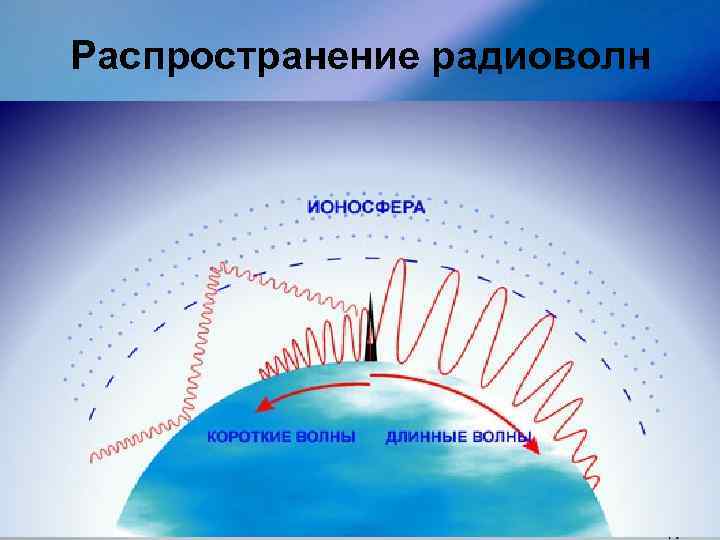 Распространение радиоволн

ИОНОСФЕРА

КОРОТКИЕ ВОЛНЫ

ДЛИННЫЕ ВОЛНЫ